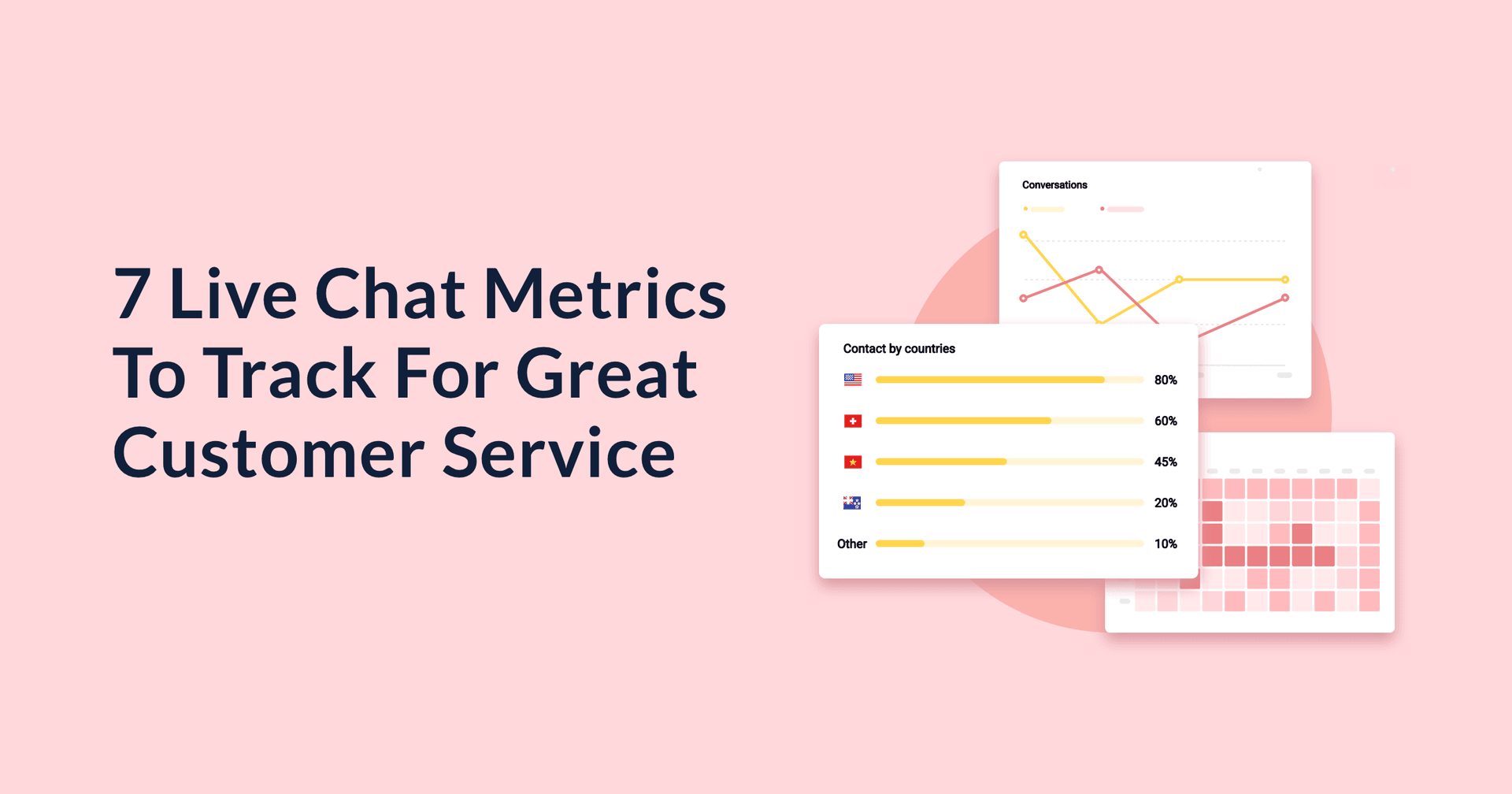 7 Live Chat Metrics To Track For Great Customer Service

Conversations

Contact by countries

80%

60%

45%

20%

Other 10%